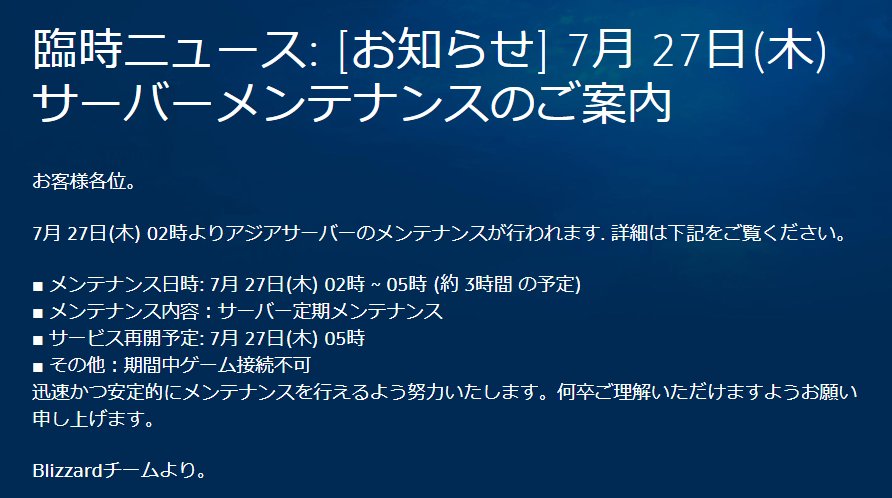 臨時ニュース: [お知らせ] 7月 27日(木) サーバーメンテナンスのご案内

お客様各位。

7月 27日(木) 02時よりアジアサーバーのメンテナンスが行われます. 詳細は下記をご覧ください。

■ メンテナンス日時: 7月 27日(木) 02時 ~ 05時 (約 3時間 の予定)
■ メンテナンス内容：サーバー定期メンテナンス
■ サービス再開予定: 7月 27日(木) 05時
■ その他：期間中ゲーム接続不可
迅速かつ安定的にメンテナンスを行えるよう努力いたします。何卒ご理解いただけますようお願い申し上げます。

Blizzardチームより。